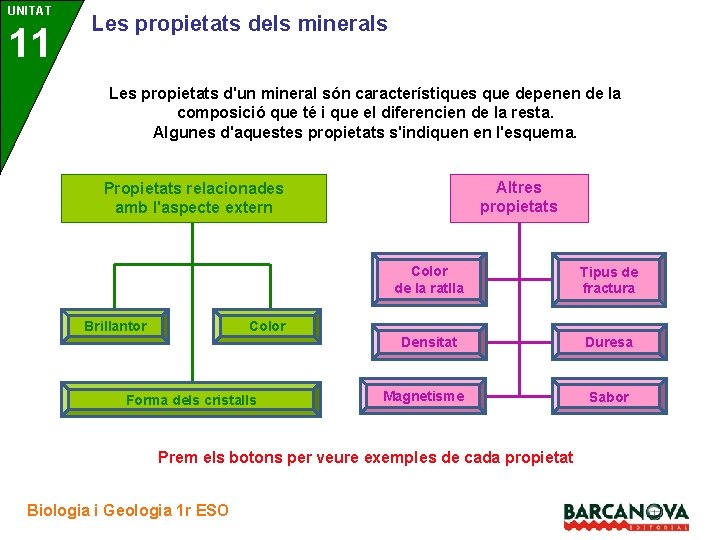 UNITAT
11

Les propietats dels minerals

Les propietats d'un mineral són característiques que depenen de la composició que té i que el diferencien de la resta. Algunes d'aquestes propietats s'indiquen en l'esquema.

Propietats relacionades amb l'aspecte extern

Brillantor

Color

Forma dels cristalls

Altres propietats

Color de la ratlla

Tipus de fractura

Densitat

Duresa

Magnetisme

Sabor

Prem els botons per veure exemples de cada propietat

Biologia i Geologia 1r ESO

BARCANOVA
EDITORIAL